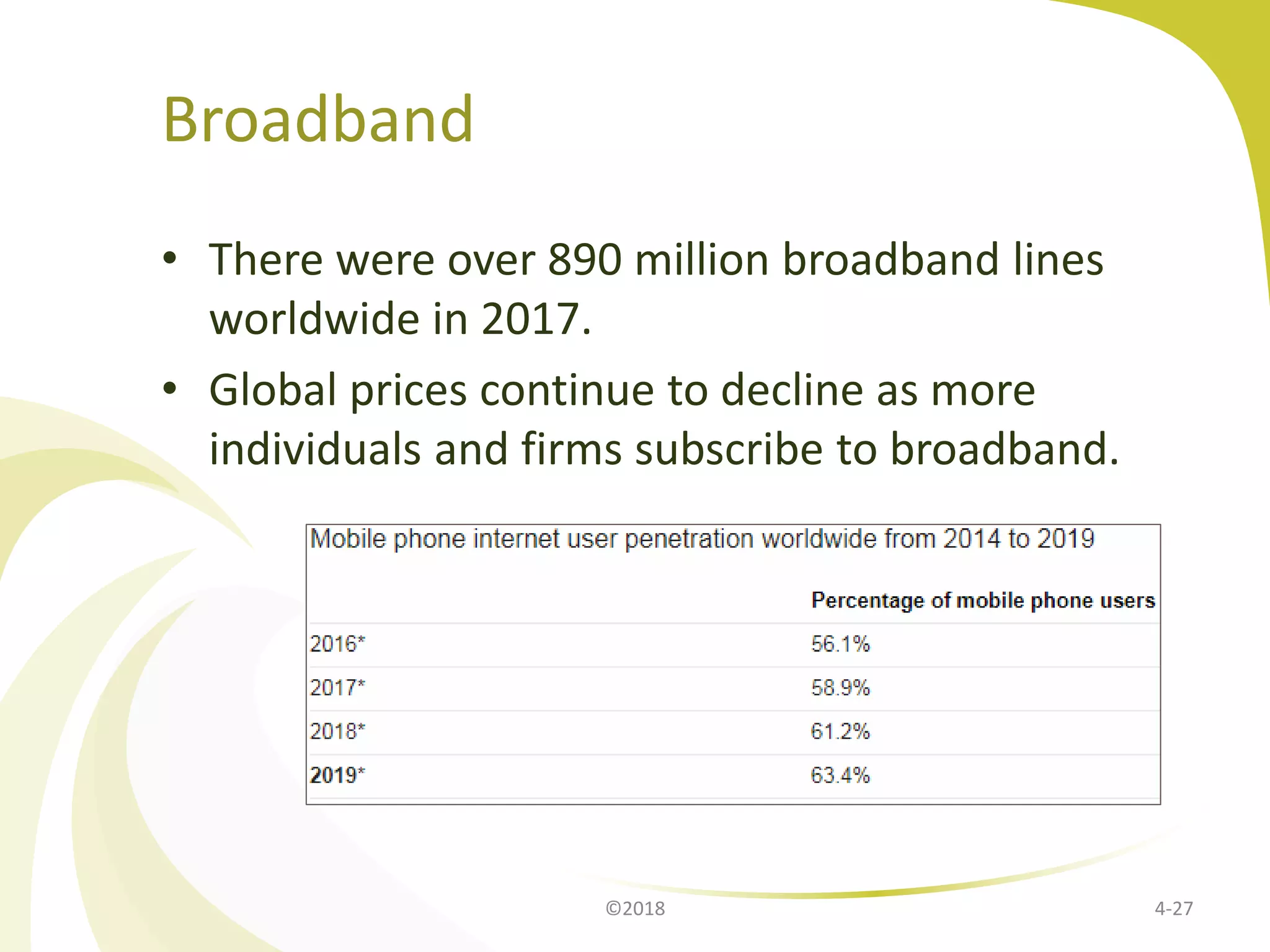 Broadband

• There were over 890 million broadband lines worldwide in 2017.
• Global prices continue to decline as more individuals and firms subscribe to broadband.

Mobile phone internet user penetration worldwide from 2014 to 2019

| | Percentage of mobile phone users |
|---|---|
| 2016* | 56.1% |
| 2017* | 58.9% |
| 2018* | 61.2% |
| 2019* | 63.4% |

©2018

4-27